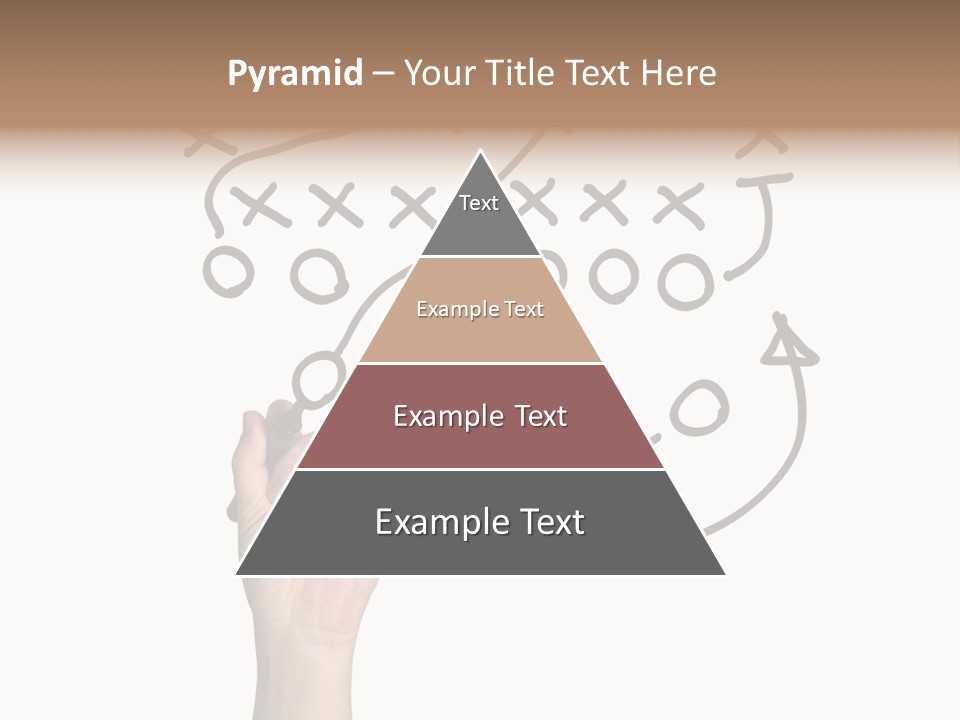 Pyramid – Your Title Text Here

Text

Example Text

Example Text

Example Text